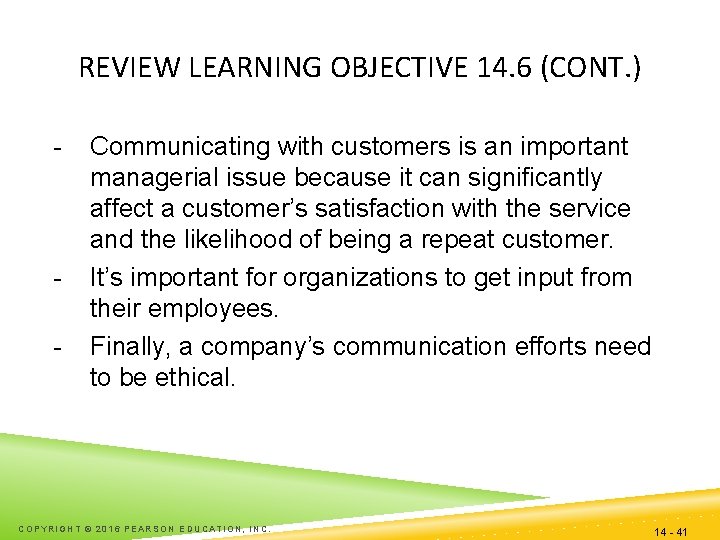 REVIEW LEARNING OBJECTIVE 14.6 (CONT.)

- Communicating with customers is an important managerial issue because it can significantly affect a customer's satisfaction with the service and the likelihood of being a repeat customer.
- It's important for organizations to get input from their employees.
- Finally, a company's communication efforts need to be ethical.

COPYRIGHT © 2016 PEARSON EDUCATION, INC.

14 - 41